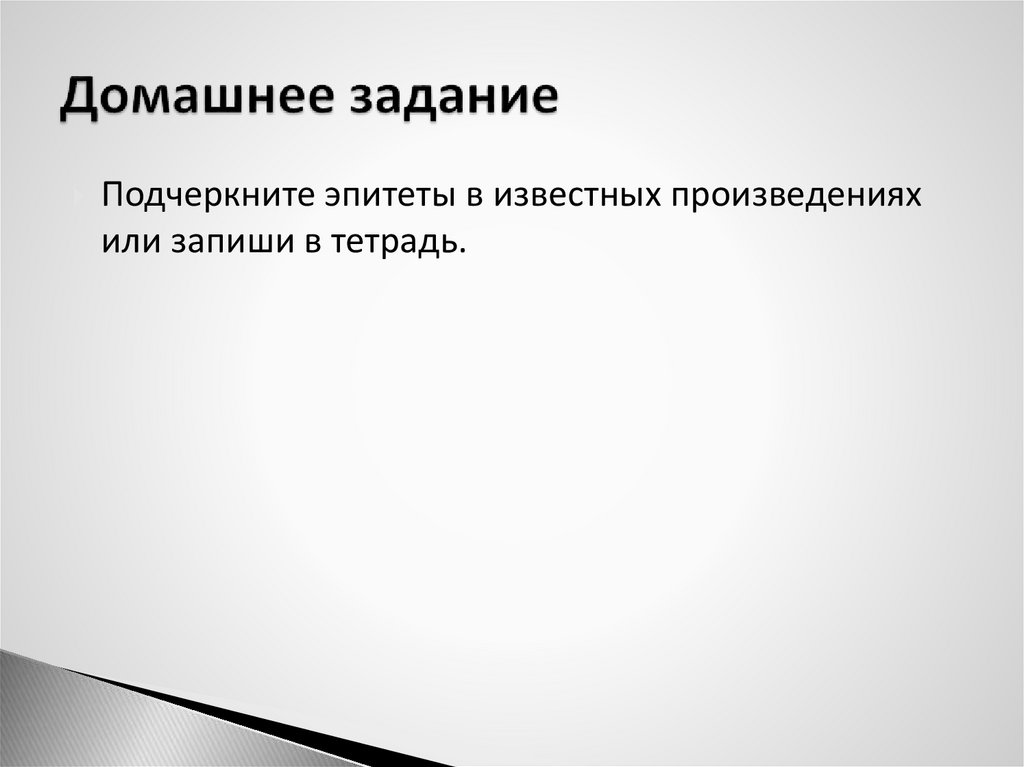 Домашнее задание

Подчеркните эпитеты в известных произведениях или запиши в тетрадь.